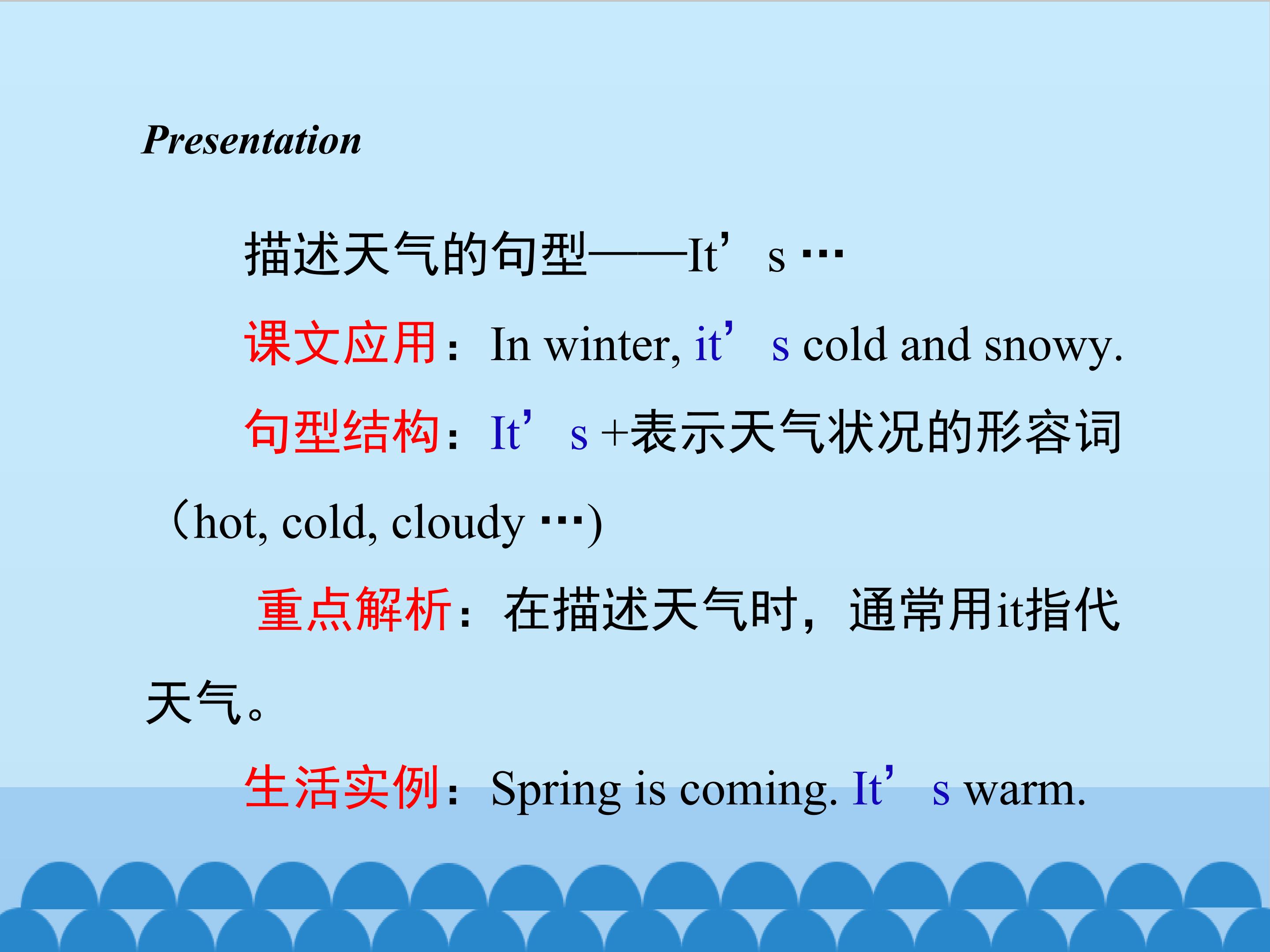 Presentation

描述天气的句型——It’s …

课文应用：In winter, it’s cold and snowy.

句型结构：It’s +表示天气状况的形容词（hot, cold, cloudy …)

重点解析：在描述天气时，通常用it指代天气。

生活实例：Spring is coming. It’s warm.